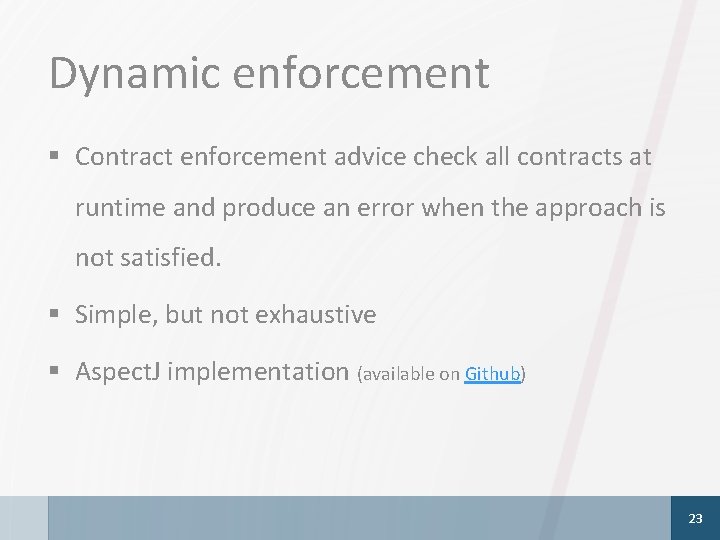 Dynamic enforcement

▪ Contract enforcement advice check all contracts at runtime and produce an error when the approach is not satisfied.

▪ Simple, but not exhaustive

▪ AspectJ implementation (available on Github)

23